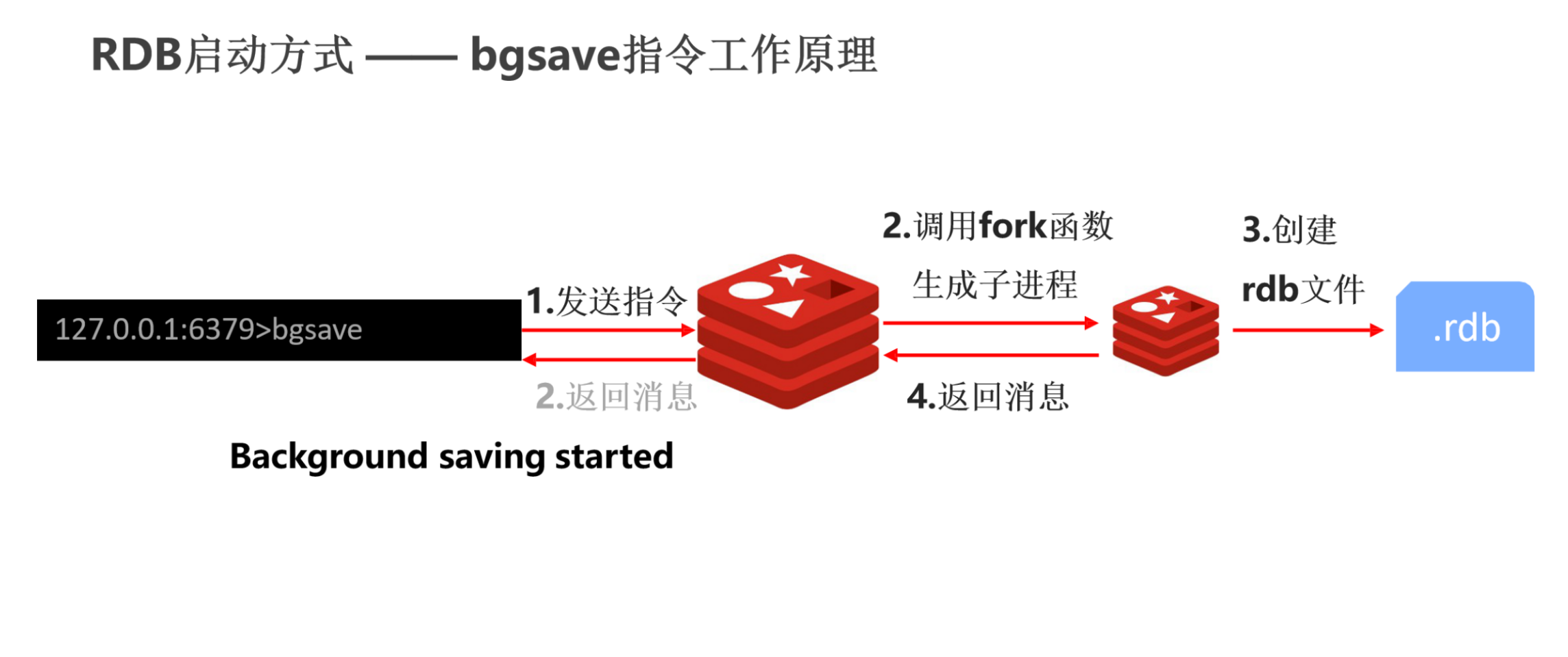 RDB启动方式 —— bgsave指令工作原理

127.0.0.1:6379>bgsave

1.发送指令

2.返回消息

Background saving started

2.调用fork函数

生成子进程

4.返回消息

3.创建

rdb文件

.rdb